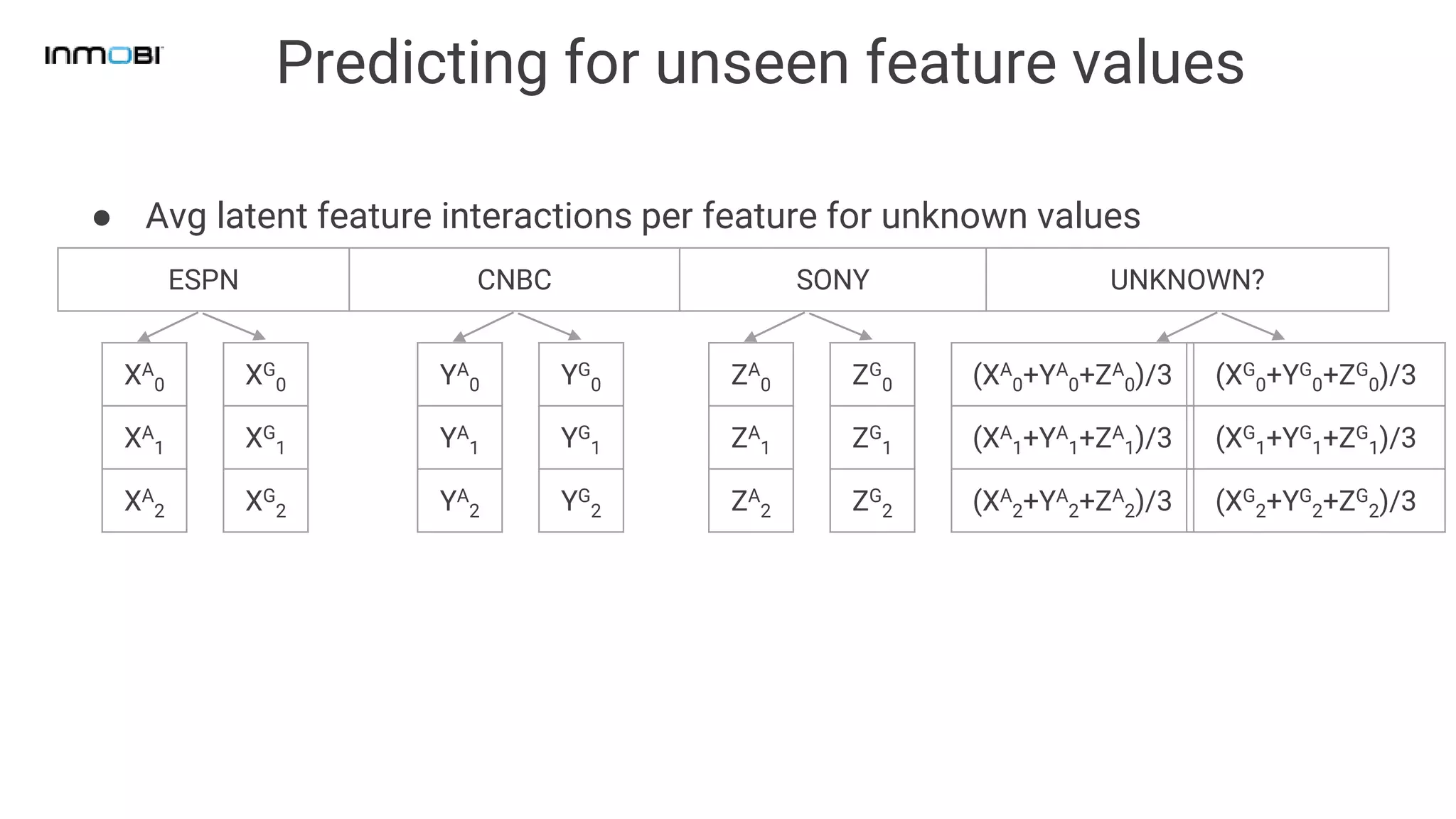 INMOBI

Predicting for unseen feature values

● Avg latent feature interactions per feature for unknown values

| ESPN | CNBC | SONY | UNKNOWN? |
|---|---|---|---|

| $X^A_0$ | $X^G_0$ | $Y^A_0$ | $Y^G_0$ | $Z^A_0$ | $Z^G_0$ | $(X^A_0+Y^A_0+Z^A_0)/3$ | $(X^G_0+Y^G_0+Z^G_0)/3$ |
|---|---|---|---|---|---|---|---|
| $X^A_1$ | $X^G_1$ | $Y^A_1$ | $Y^G_1$ | $Z^A_1$ | $Z^G_1$ | $(X^A_1+Y^A_1+Z^A_1)/3$ | $(X^G_1+Y^G_1+Z^G_1)/3$ |
| $X^A_2$ | $X^G_2$ | $Y^A_2$ | $Y^G_2$ | $Z^A_2$ | $Z^G_2$ | $(X^A_2+Y^A_2+Z^A_2)/3$ | $(X^G_2+Y^G_2+Z^G_2)/3$ |